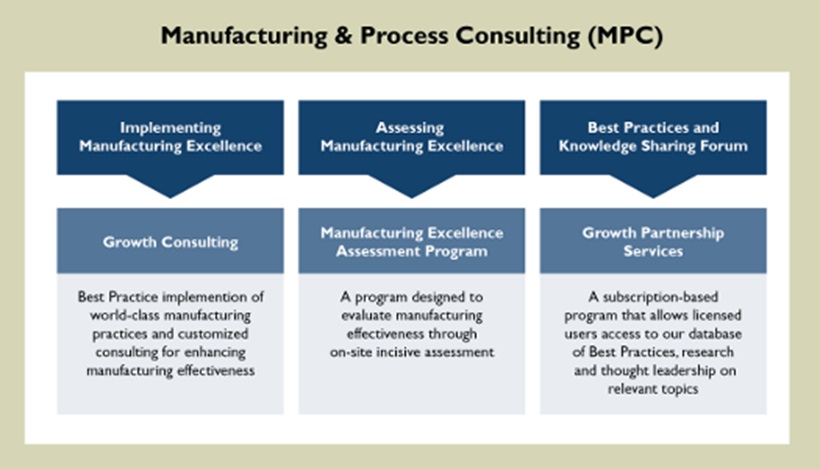 Manufacturing & Process Consulting (MPC)

Implementing Manufacturing Excellence

Growth Consulting

Best Practice implemention of world-class manufacturing practices and customized consulting for enhancing manufacturing effectiveness

Assessing Manufacturing Excellence

Manufacturing Excellence Assessment Program

A program designed to evaluate manufacturing effectiveness through on-site incisive assessment

Best Practices and Knowledge Sharing Forum

Growth Partnership Services

A subscription-based program that allows licensed users access to our database of Best Practices, research and thought leadership on relevant topics